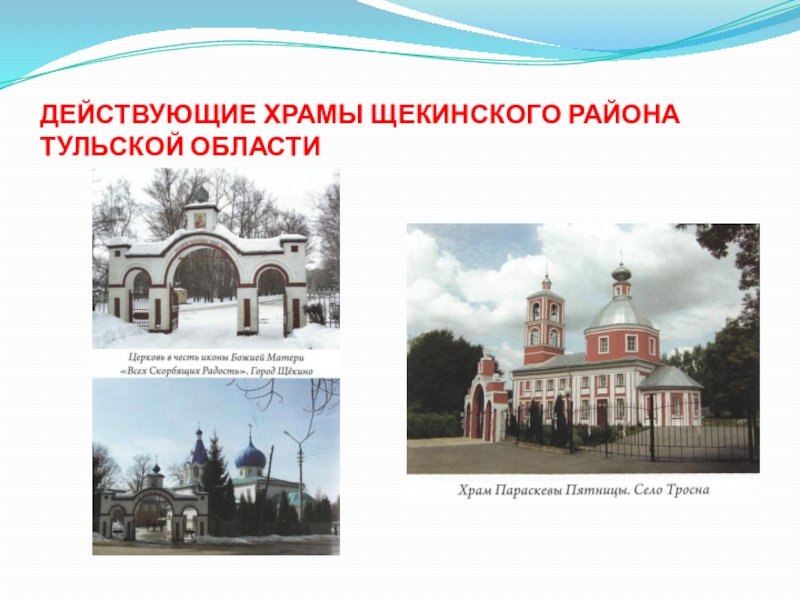 ДЕЙСТВУЮЩИЕ ХРАМЫ ЩЕКИНСКОГО РАЙОНА ТУЛЬСКОЙ ОБЛАСТИ

Церковь в честь иконы Божией Матери «Всех Скорбящих Радость». Город Щёкино

Храм Параскевы Пятницы. Село Тросна